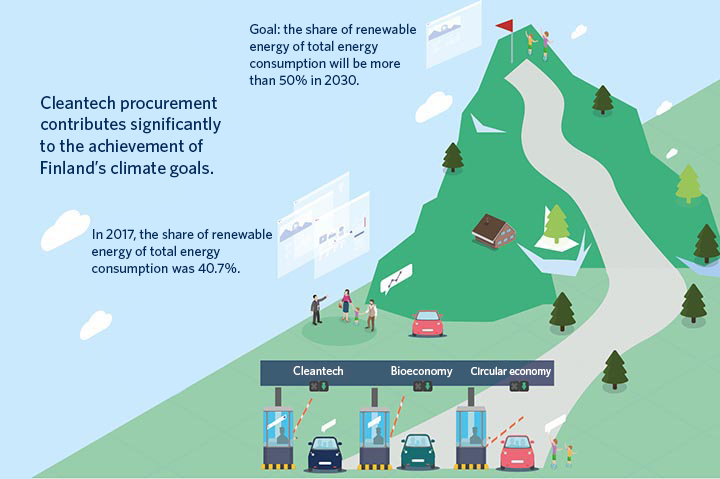 Goal: the share of renewable energy of total energy consumption will be more than 50% in 2030.

Cleantech procurement contributes significantly to the achievement of Finland's climate goals.

In 2017, the share of renewable energy of total energy consumption was 40.7%.

Cleantech

Bioeconomy

Circular economy